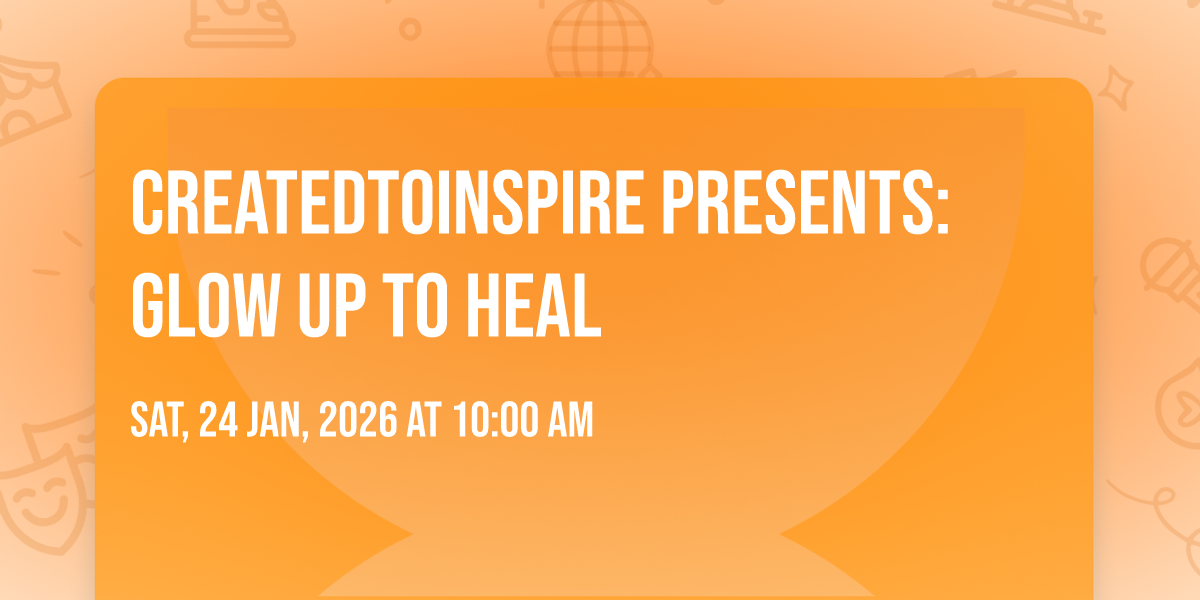 CREATEDTOINSPIRE PRESENTS: GLOW UP TO HEAL

SAT, 24 JAN, 2026 AT 10:00 AM